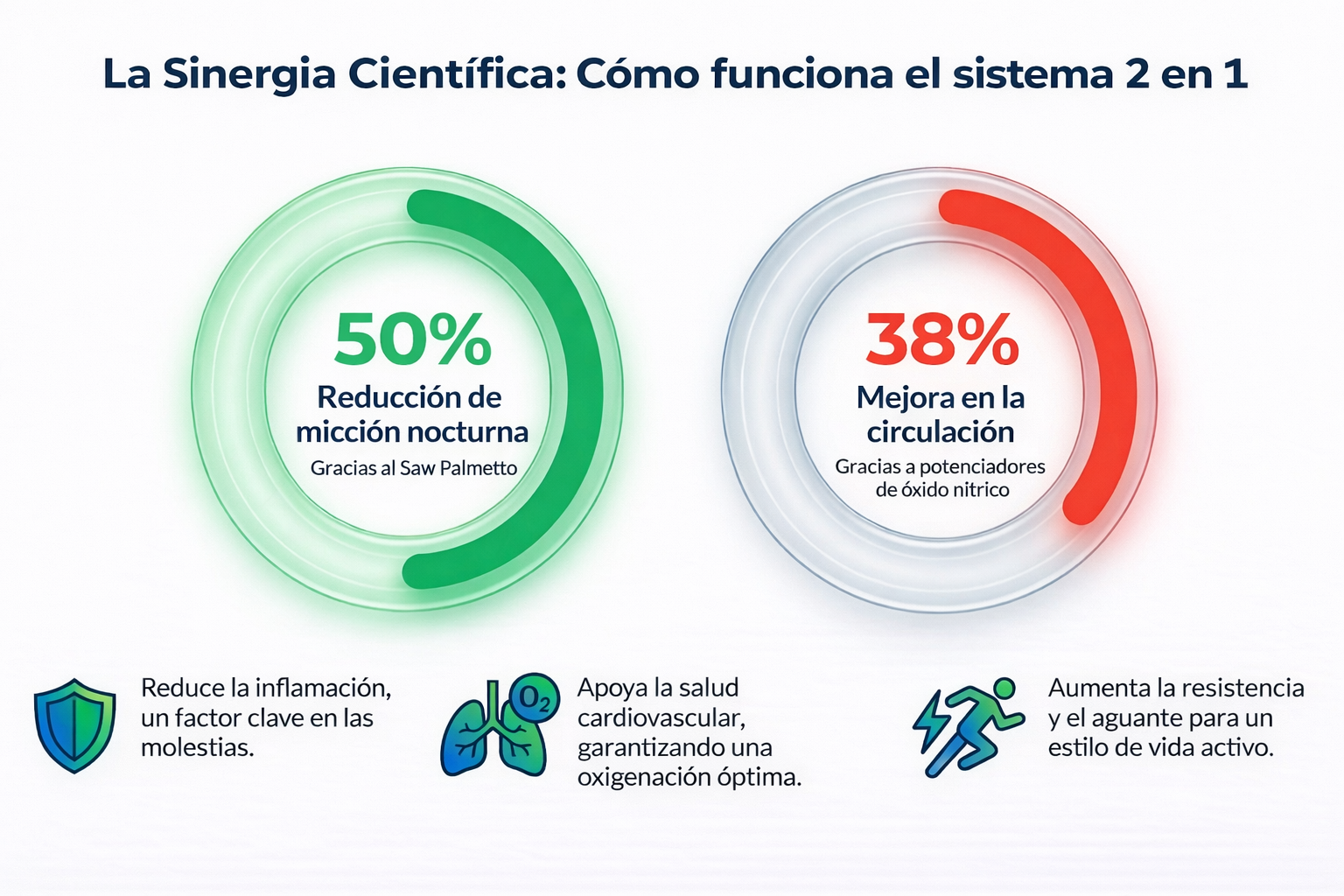 La Sinergia Científica: Cómo funciona el sistema 2 en 1

50%
Reducción de micción nocturna
Gracias al Saw Palmetto

38%
Mejora en la circulación
Gracias a potenciadores de óxido nitrico

Reduce la inflamación, un factor clave en las molestias.

$O_2$

Apoya la salud cardiovascular, garantizando una oxigenación óptima.

Aumenta la resistencia y el aguante para un estilo de vida activo.